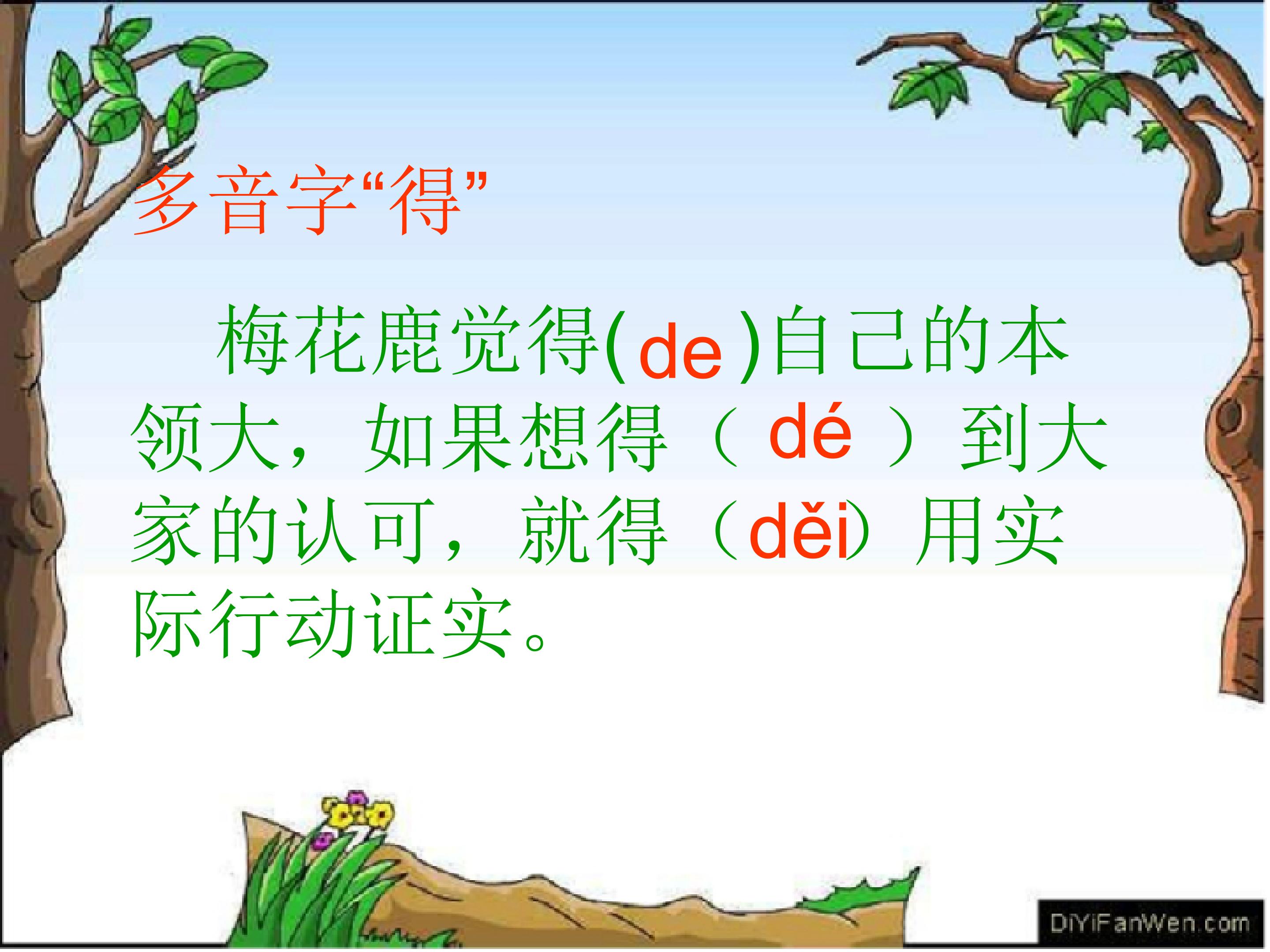 多音字“得”

梅花鹿觉得(de)自己的本领大，如果想得（dé）到大家的认可，就得（děi）用实际行动证实。

DiYiFanWen.com